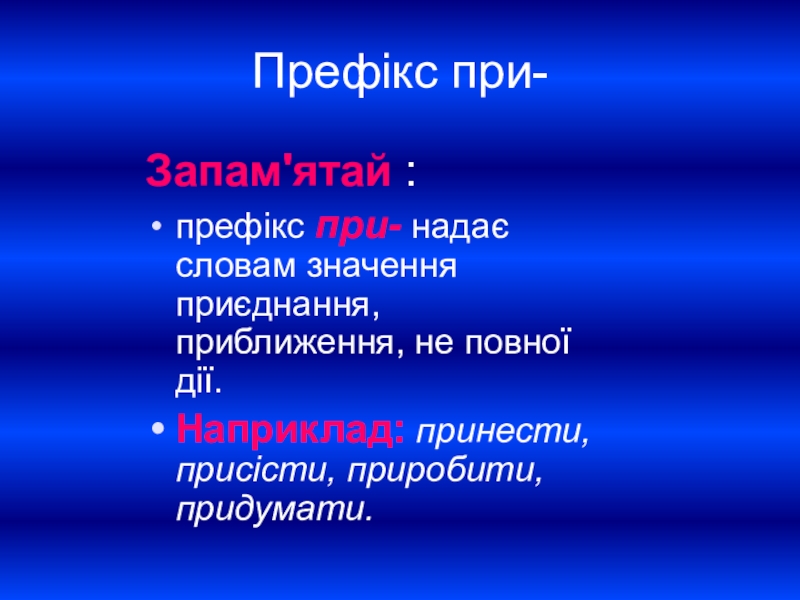 Префікс при-

Запам'ятай :

• префікс при- надає словам значення приєднання, приближення, не повної дії.

• Наприклад: принести, присісти, приробити, придумати.